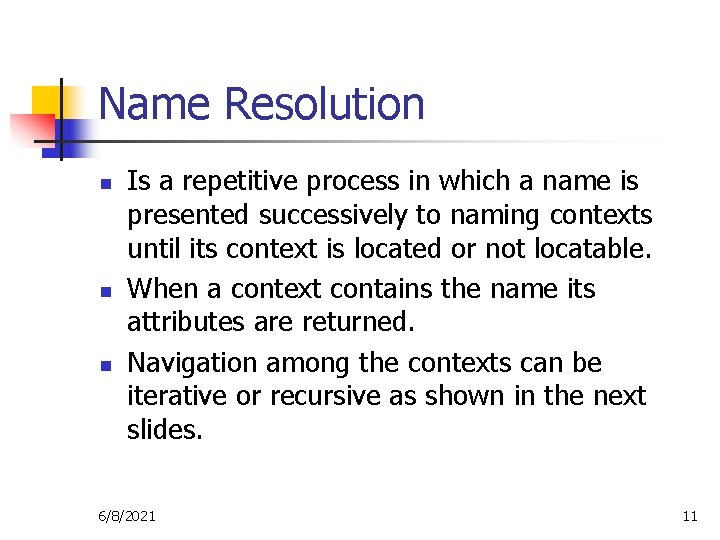 Name Resolution

- Is a repetitive process in which a name is presented successively to naming contexts until its context is located or not locatable.
- When a context contains the name its attributes are returned.
- Navigation among the contexts can be iterative or recursive as shown in the next slides.

6/8/2021

11